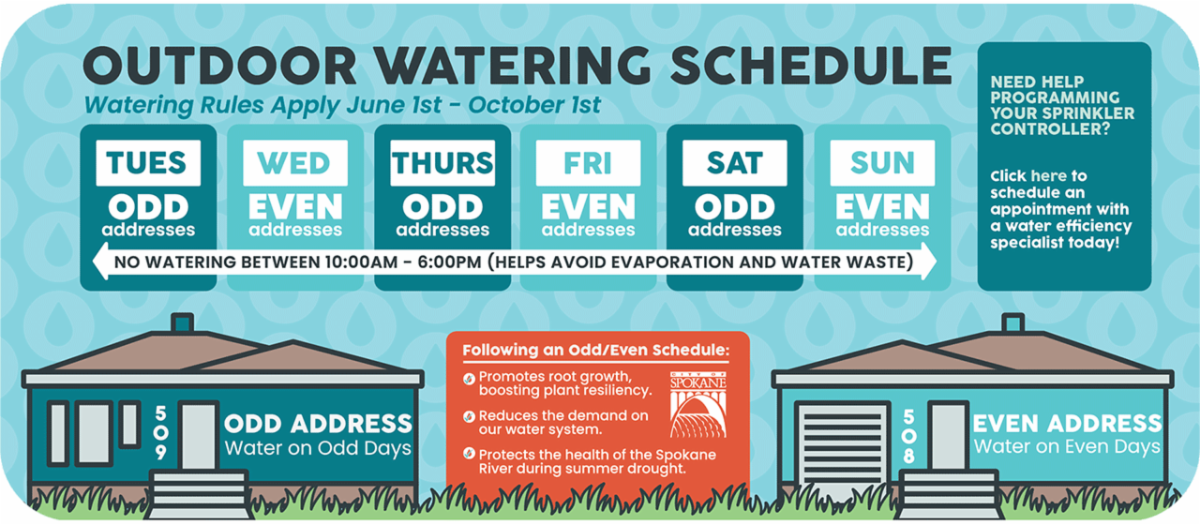 OUTDOOR WATERING SCHEDULE
Watering Rules Apply June 1st - October 1st

TUES
ODD
addresses

WED
EVEN
addresses

THURS
ODD
addresses

FRI
EVEN
addresses

SAT
ODD
addresses

SUN
EVEN
addresses

NO WATERING BETWEEN 10:00AM - 6:00PM (HELPS AVOID EVAPORATION AND WATER WASTE)

NEED HELP PROGRAMMING YOUR SPRINKLER CONTROLLER?

Click here to schedule an appointment with a water efficiency specialist today!

509
ODD ADDRESS
Water on Odd Days

Following an Odd/Even Schedule:
Promotes root growth, boosting plant resiliency.
Reduces the demand on our water system.
Protects the health of the Spokane River during summer drought.

CITY OF SPOKANE

508
EVEN ADDRESS
Water on Even Days